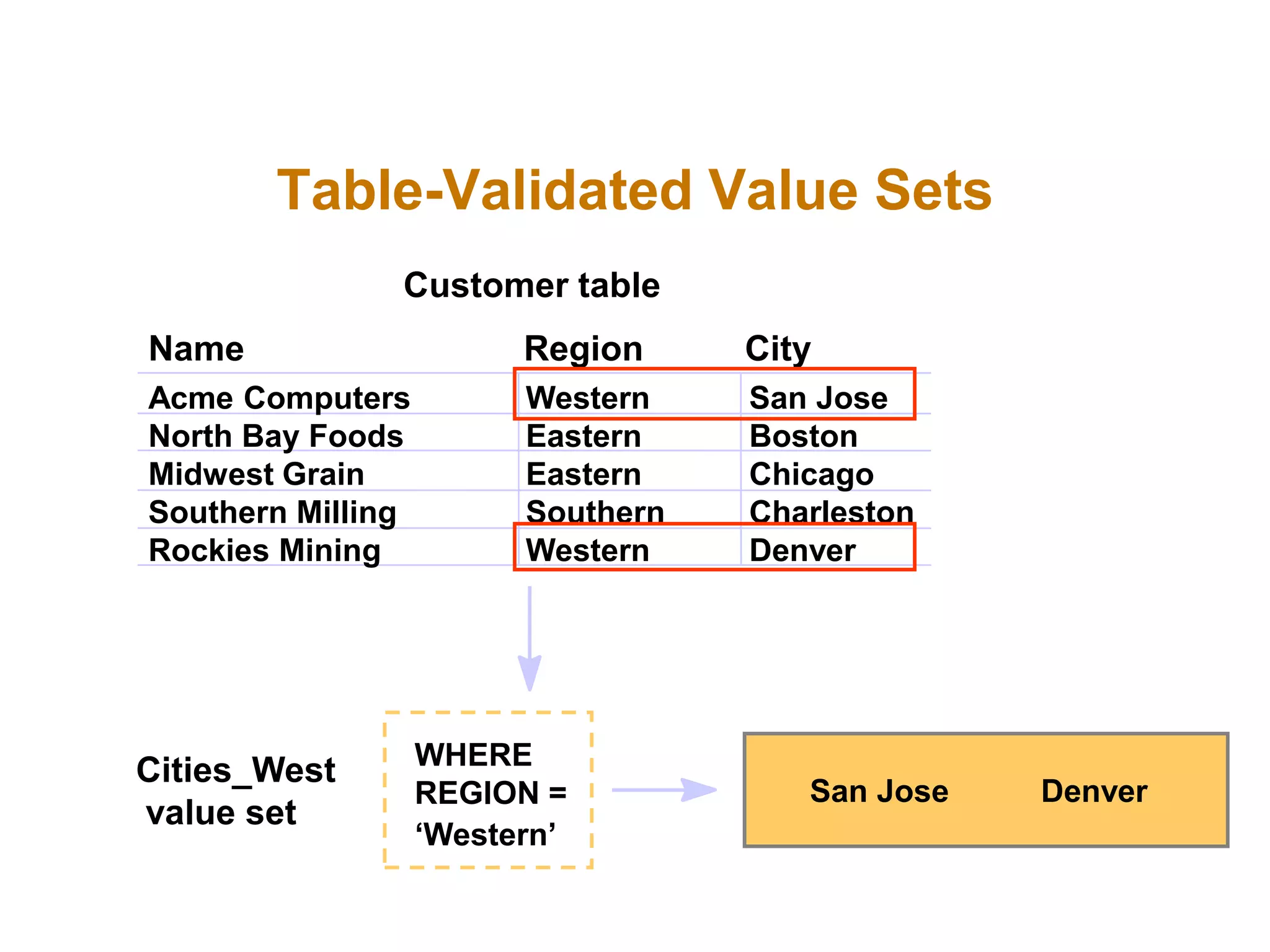 Table-Validated Value Sets

Customer table

| Name | Region | City |
|---|---|---|
| Acme Computers | Western | San Jose |
| North Bay Foods | Eastern | Boston |
| Midwest Grain | Eastern | Chicago |
| Southern Milling | Southern | Charleston |
| Rockies Mining | Western | Denver |

Cities_West value set

WHERE REGION = ‘Western’

San Jose Denver